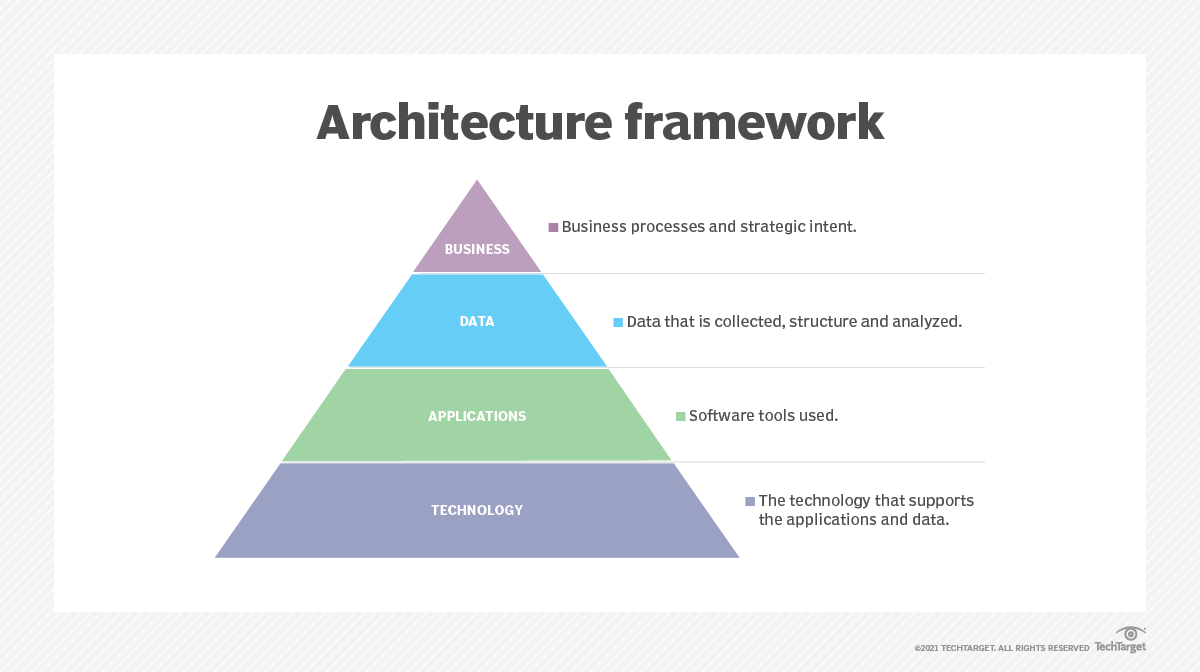 Architecture framework

BUSINESS

Business processes and strategic intent.

DATA

Data that is collected, structure and analyzed.

APPLICATIONS

Software tools used.

TECHNOLOGY

The technology that supports the applications and data.

©2021 TECHTARGET. ALL RIGHTS RESERVED TechTarget